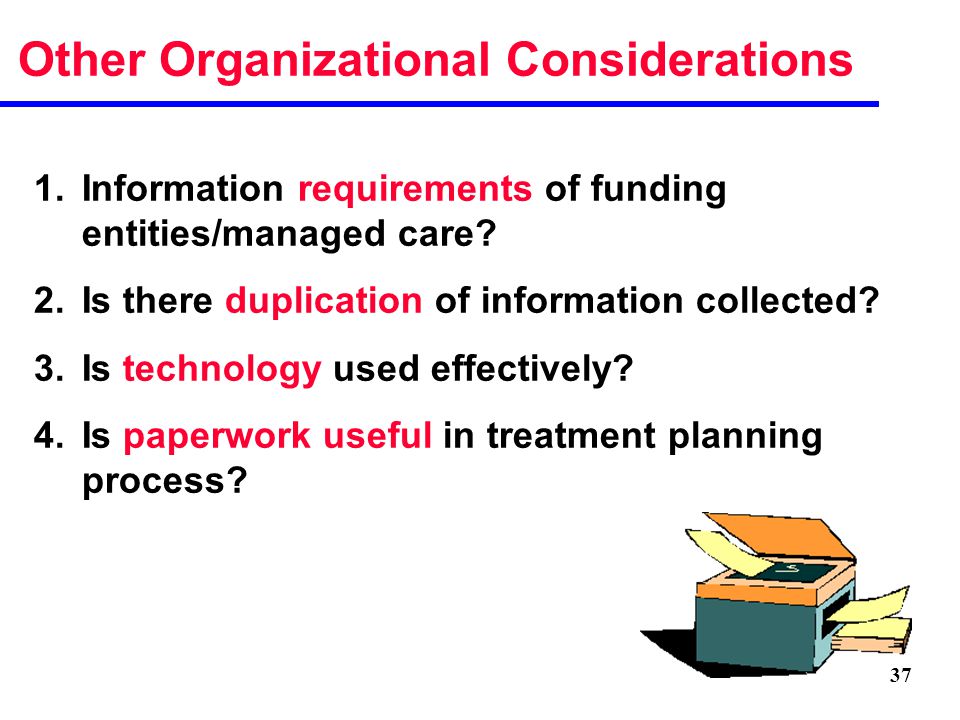 Other Organizational Considerations

1. Information requirements of funding entities/managed care?

2. Is there duplication of information collected?

3. Is technology used effectively?

4. Is paperwork useful in treatment planning process?

37